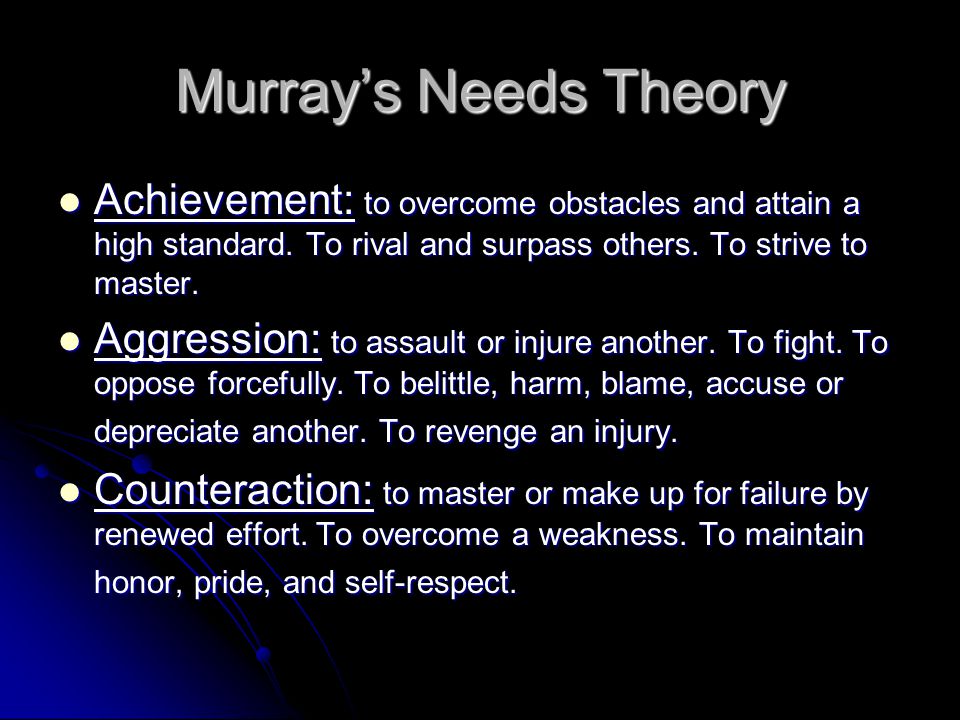 Murray's Needs Theory

- Achievement: to overcome obstacles and attain a high standard. To rival and surpass others. To strive to master.
- Aggression: to assault or injure another. To fight. To oppose forcefully. To belittle, harm, blame, accuse or depreciate another. To revenge an injury.
- Counteraction: to master or make up for failure by renewed effort. To overcome a weakness. To maintain honor, pride, and self-respect.